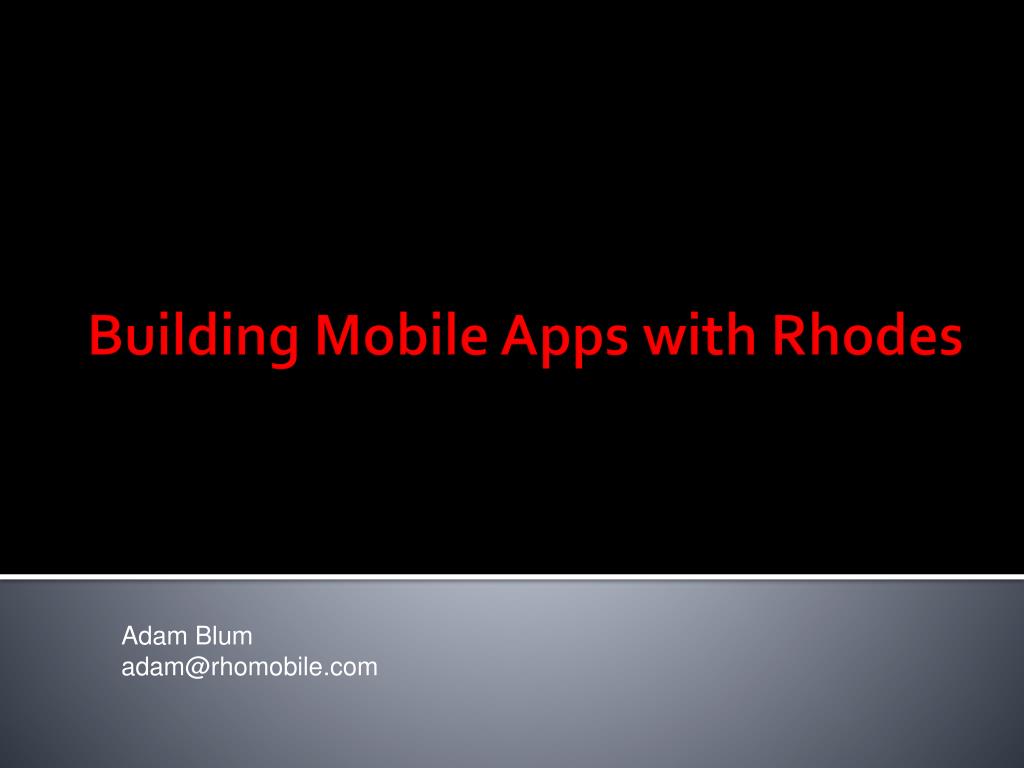 Building Mobile Apps with Rhodes

Adam Blum
adam@rhomobile.com